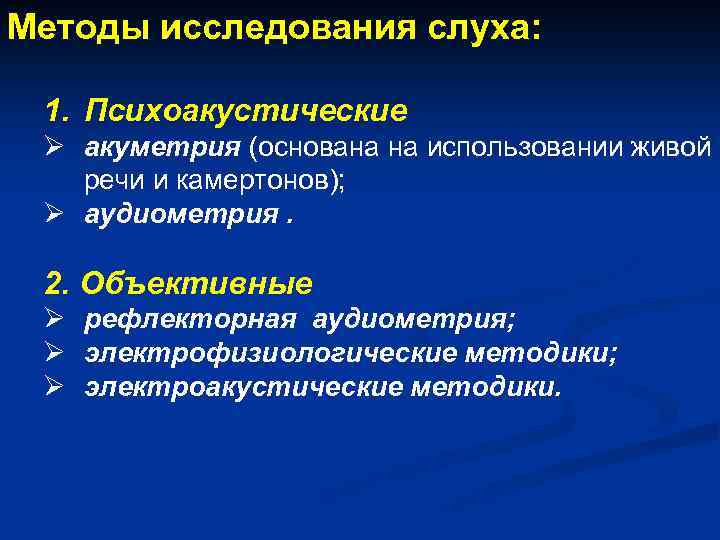 Методы исследования слуха:

1. Психоакустические
➢ акуметрия (основана на использовании живой речи и камертонов);
➢ аудиометрия .

2. Объективные
➢ рефлекторная аудиометрия;
➢ электрофизиологические методики;
➢ электроакустические методики.